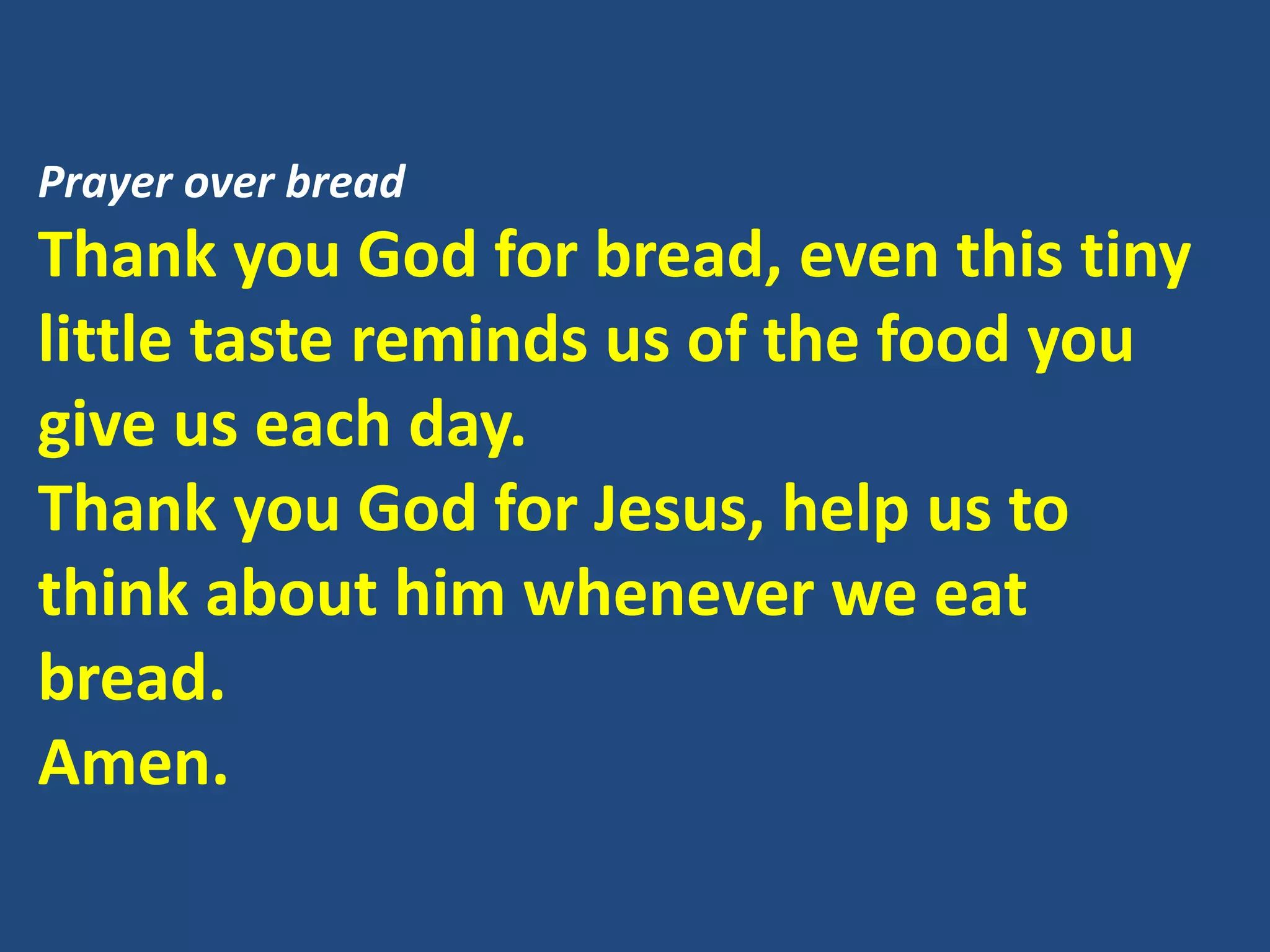 Prayer over bread

Thank you God for bread, even this tiny little taste reminds us of the food you give us each day.

Thank you God for Jesus, help us to think about him whenever we eat bread.

Amen.